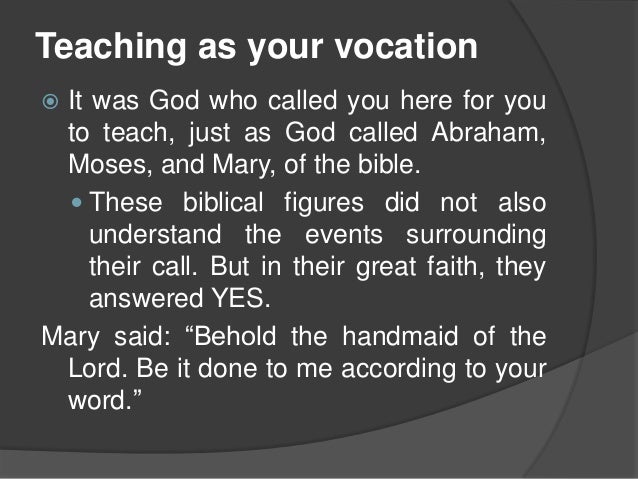 Teaching as your vocation

It was God who called you here for you to teach, just as God called Abraham, Moses, and Mary, of the bible.

These biblical figures did not also understand the events surrounding their call. But in their great faith, they answered YES.

Mary said: “Behold the handmaid of the Lord. Be it done to me according to your word.”